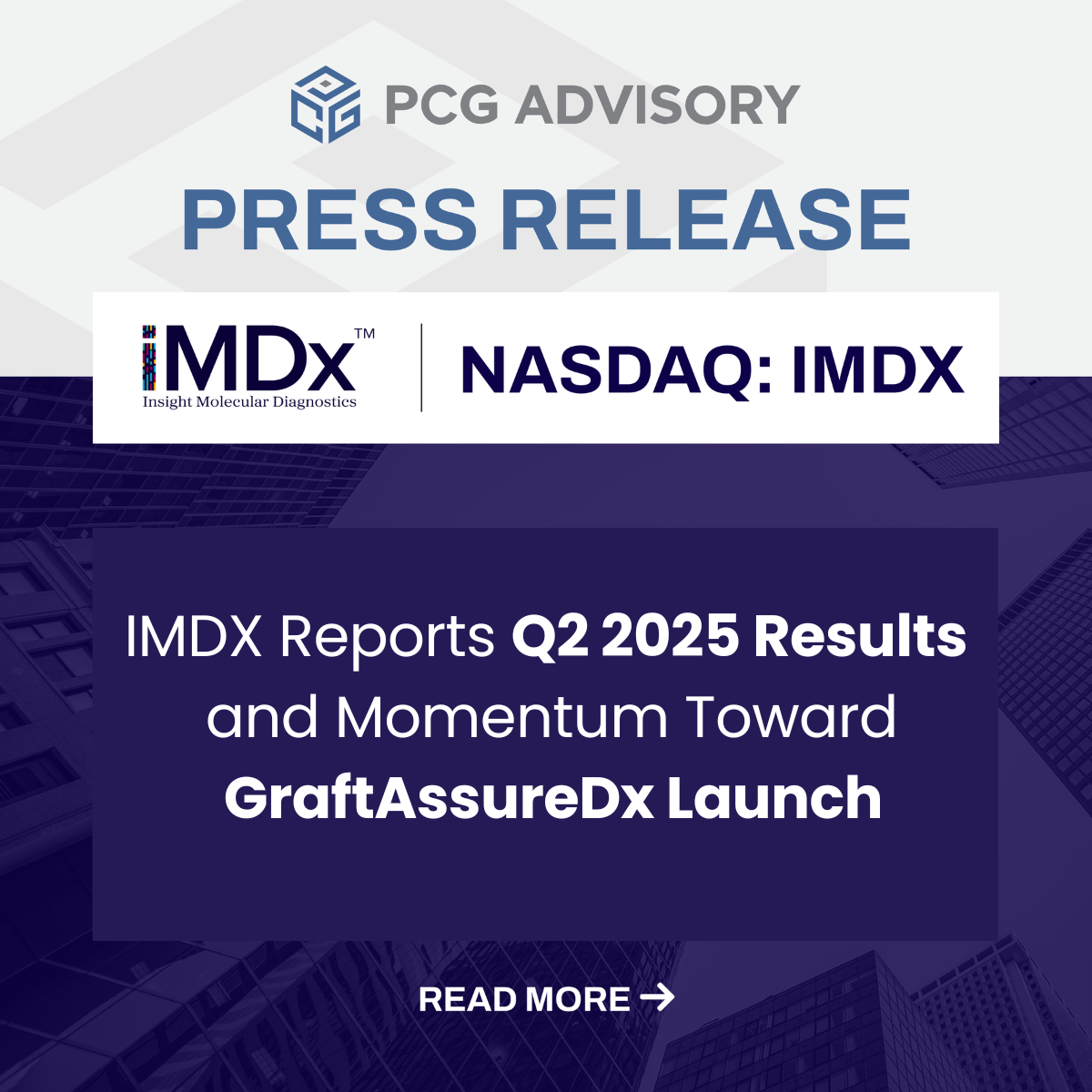 PCG ADVISORY

PRESS RELEASE

iMDx™
Insight Molecular Diagnostics

NASDAQ: IMDX

IMDX Reports Q2 2025 Results and Momentum Toward GraftAssureDx Launch

READ MORE →